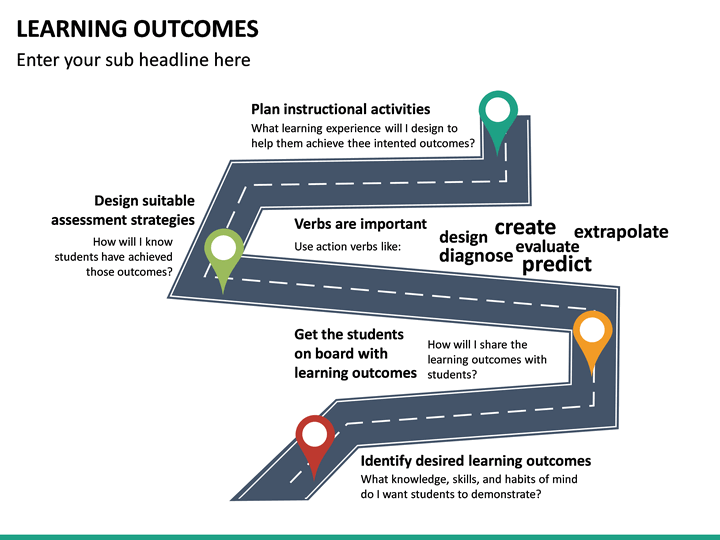 LEARNING OUTCOMES

Enter your sub headline here

Plan instructional activities
What learning experience will I design to help them achieve thee intented outcomes?

Design suitable assessment strategies
How will I know students have achieved those outcomes?

Verbs are important
Use action verbs like:

design create extrapolate diagnose evaluate predict

Get the students on board with learning outcomes
How will I share the learning outcomes with students?

Identify desired learning outcomes
What knowledge, skills, and habits of mind do I want students to demonstrate?